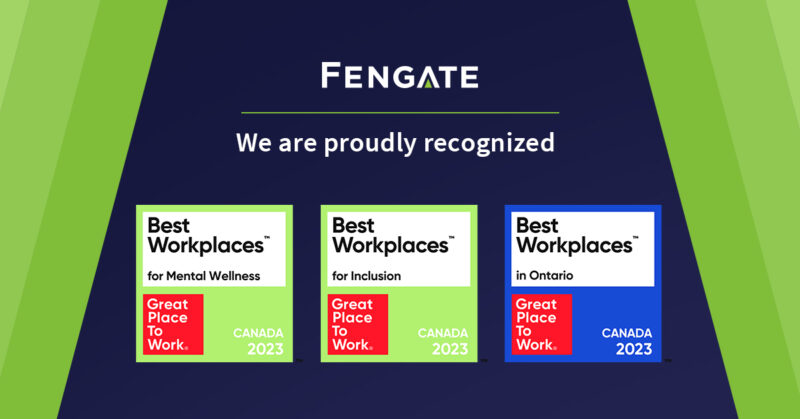 FENGATE

We are proudly recognized

Best Workplaces™ for Mental Wellness

Great Place To Work®

CANADA 2023

Best Workplaces™ for Inclusion

Great Place To Work®

CANADA 2023

Best Workplaces™ in Ontario

Great Place To Work®

CANADA 2023